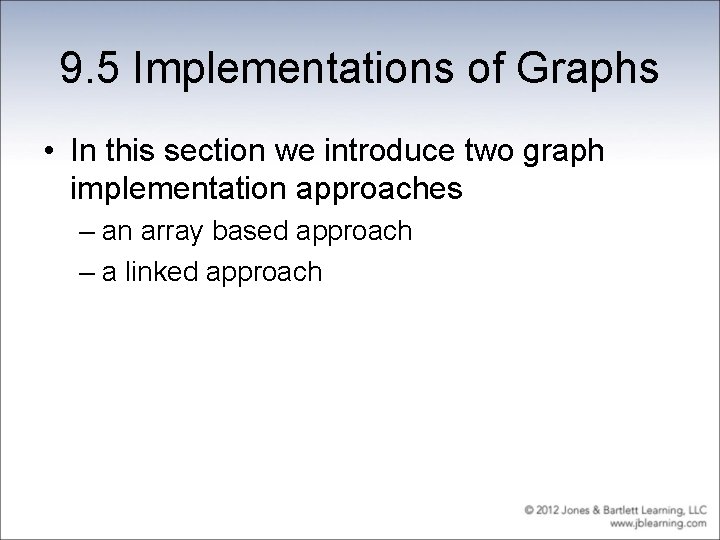 9.5 Implementations of Graphs

• In this section we introduce two graph implementation approaches

– an array based approach

– a linked approach

© 2012 Jones & Bartlett Learning, LLC
www.jblearning.com